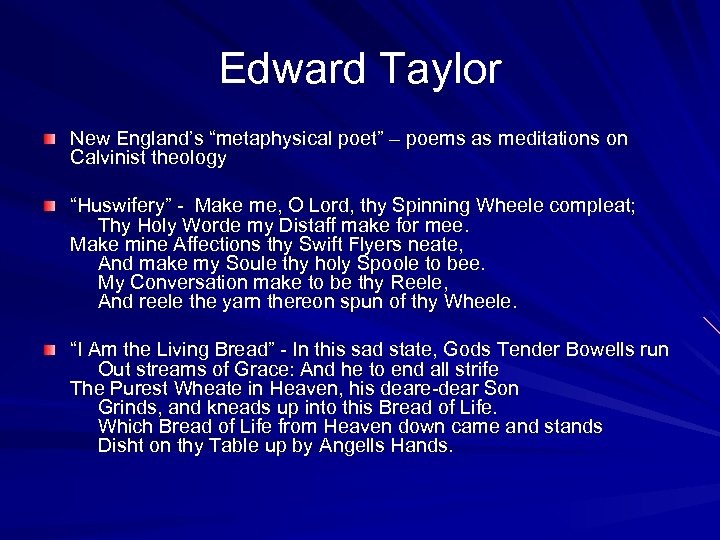 Edward Taylor

New England's "metaphysical poet" – poems as meditations on Calvinist theology

"Huswifery" - Make me, O Lord, thy Spinning Wheele compleat;
Thy Holy Worde my Distaff make for mee.
Make mine Affections thy Swift Flyers neate,
And make my Soule thy holy Spoole to bee.
My Conversation make to be thy Reele,
And reele the yarn thereon spun of thy Wheele.

"I Am the Living Bread" - In this sad state, Gods Tender Bowells run
Out streams of Grace: And he to end all strife
The Purest Wheate in Heaven, his deare-dear Son
Grinds, and kneads up into this Bread of Life.
Which Bread of Life from Heaven down came and stands
Disht on thy Table up by Angells Hands.